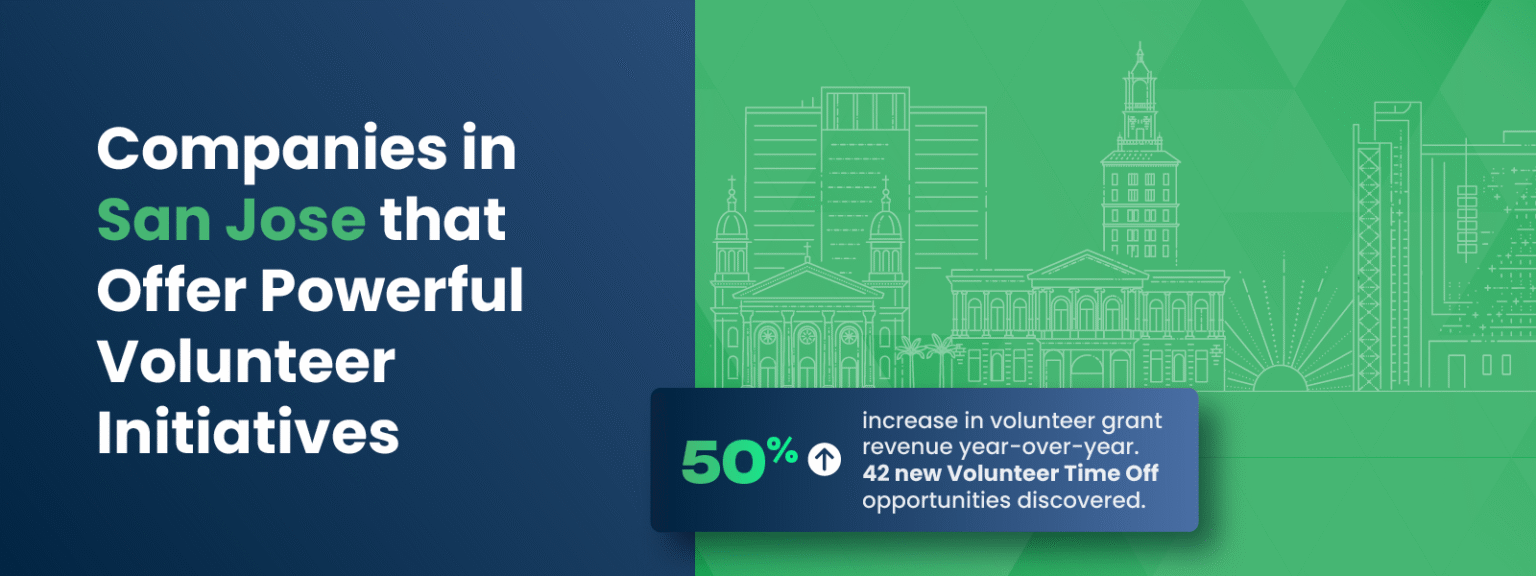 Companies in San Jose that Offer Powerful Volunteer Initiatives

50%

increase in volunteer grant revenue year-over-year. 42 new Volunteer Time Off opportunities discovered.